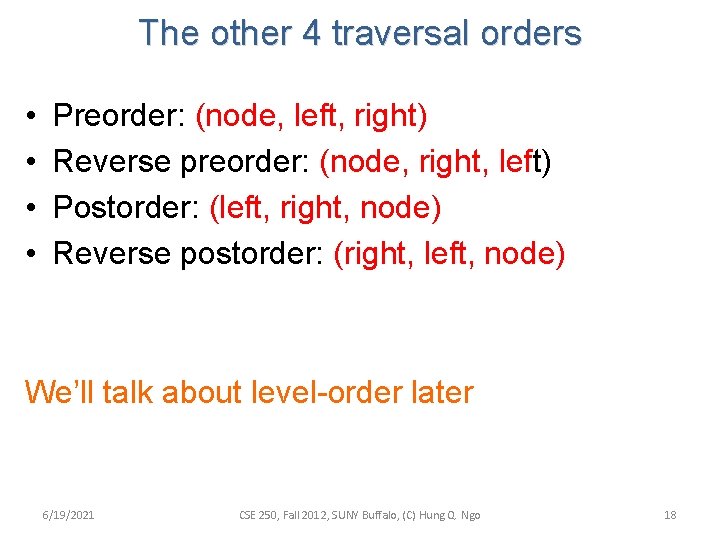 The other 4 traversal orders

• Preorder: (node, left, right)
• Reverse preorder: (node, right, left)
• Postorder: (left, right, node)
• Reverse postorder: (right, left, node)

We'll talk about level-order later

6/19/2021

CSE 250, Fall 2012, SUNY Buffalo, (C) Hung Q. Ngo

18